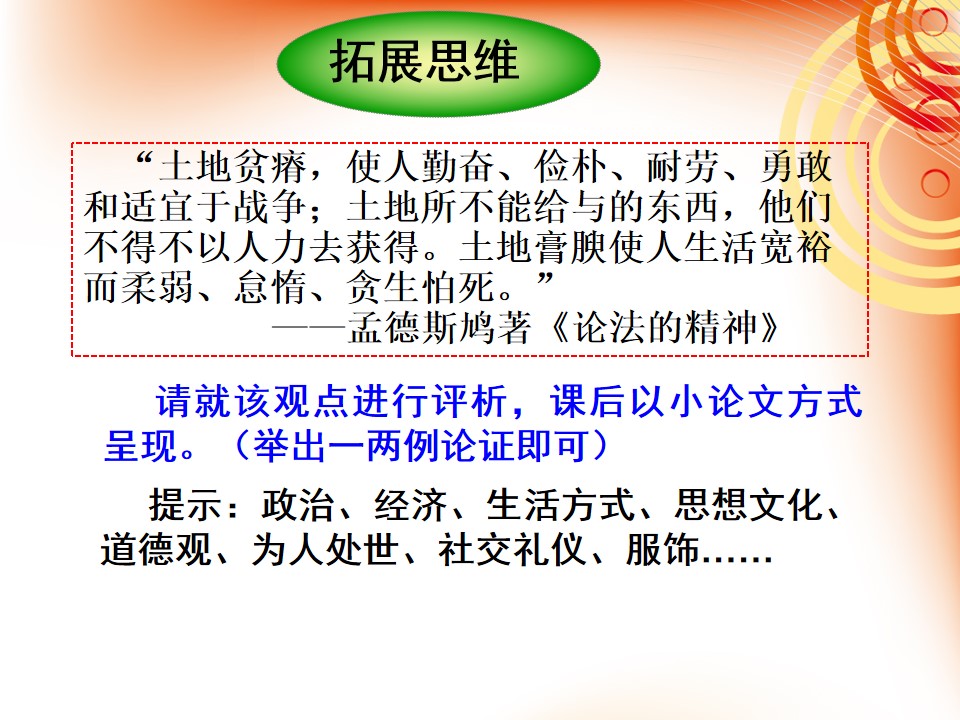 拓展思维

“土地贫瘠，使人勤奋、俭朴、耐劳、勇敢和适宜于战争；土地所不能给与的东西，他们不得不以人力去获得。土地膏腴使人生活宽裕而柔弱、怠惰、贪生怕死。”

——孟德斯鸠著《论法的精神》

请就该观点进行评析，课后以小论文方式呈现。（举出一两例论证即可）

提示：政治、经济、生活方式、思想文化、道德观、为人处世、社交礼仪、服饰……